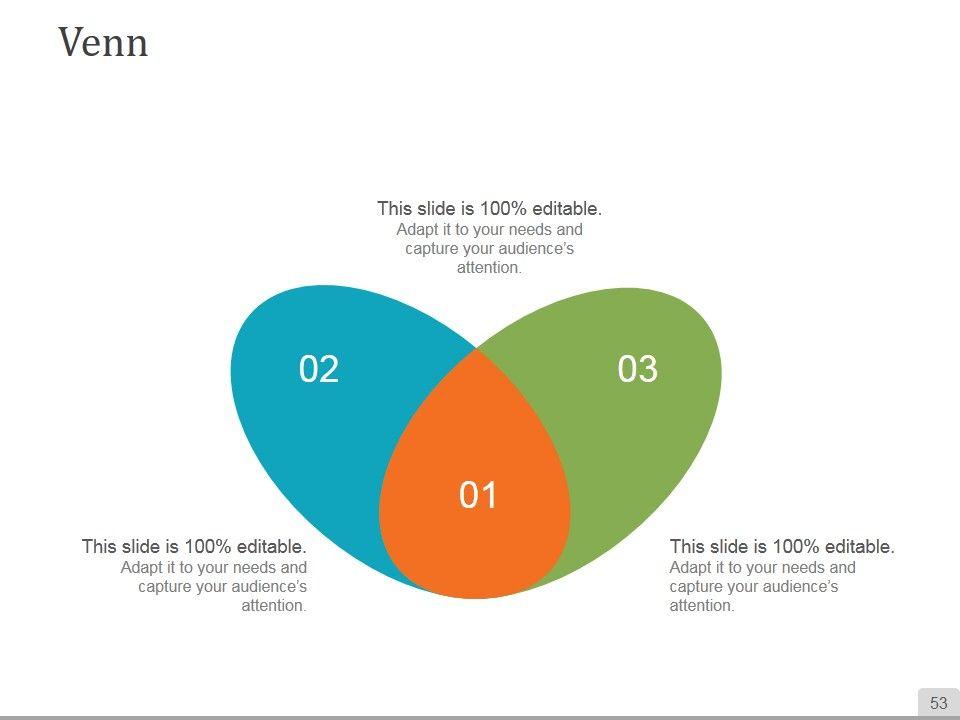 Venn

This slide is 100% editable.
Adapt it to your needs and capture your audience's attention.

02

03

01

This slide is 100% editable.
Adapt it to your needs and capture your audience's attention.

This slide is 100% editable.
Adapt it to your needs and capture your audience's attention.

53